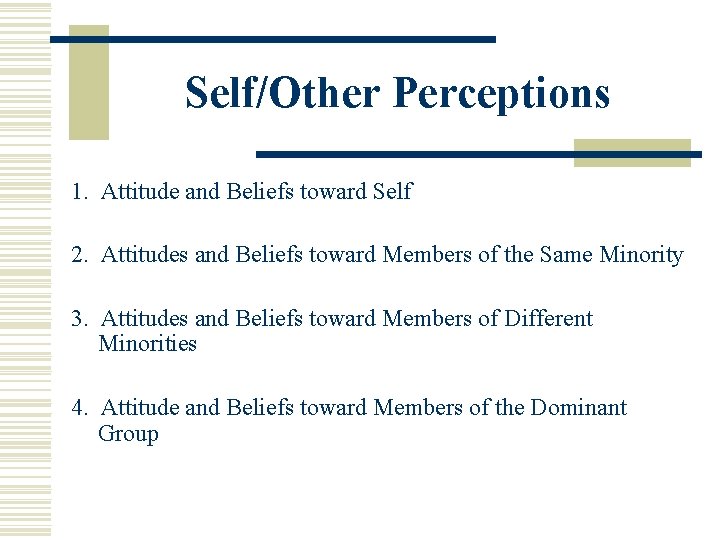 Self/Other Perceptions

1. Attitude and Beliefs toward Self

2. Attitudes and Beliefs toward Members of the Same Minority

3. Attitudes and Beliefs toward Members of Different Minorities

4. Attitude and Beliefs toward Members of the Dominant Group